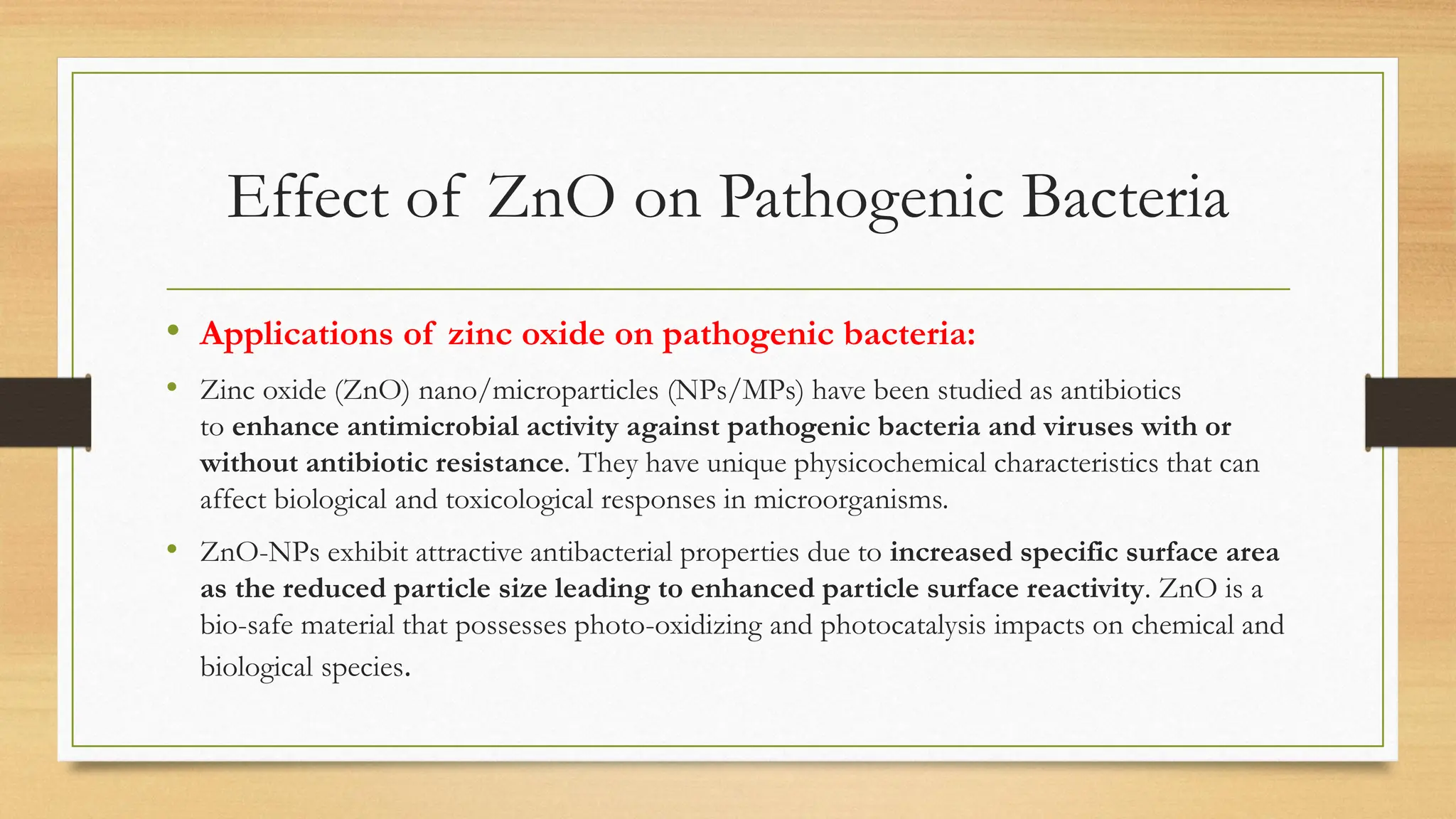 Effect of ZnO on Pathogenic Bacteria

• Applications of zinc oxide on pathogenic bacteria:

• Zinc oxide (ZnO) nano/microparticles (NPs/MPs) have been studied as antibiotics to enhance antimicrobial activity against pathogenic bacteria and viruses with or without antibiotic resistance. They have unique physicochemical characteristics that can affect biological and toxicological responses in microorganisms.

• ZnO-NPs exhibit attractive antibacterial properties due to increased specific surface area as the reduced particle size leading to enhanced particle surface reactivity. ZnO is a bio-safe material that possesses photo-oxidizing and photocatalysis impacts on chemical and biological species.